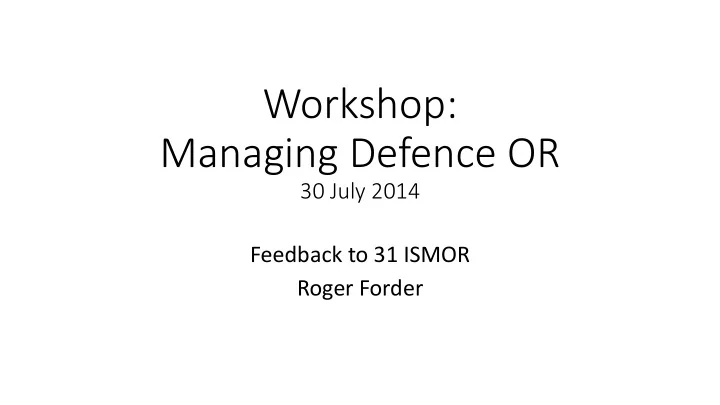 Workshop:
Managing Defence OR
30 July 2014

Feedback to 31 ISMOR
Roger Forder